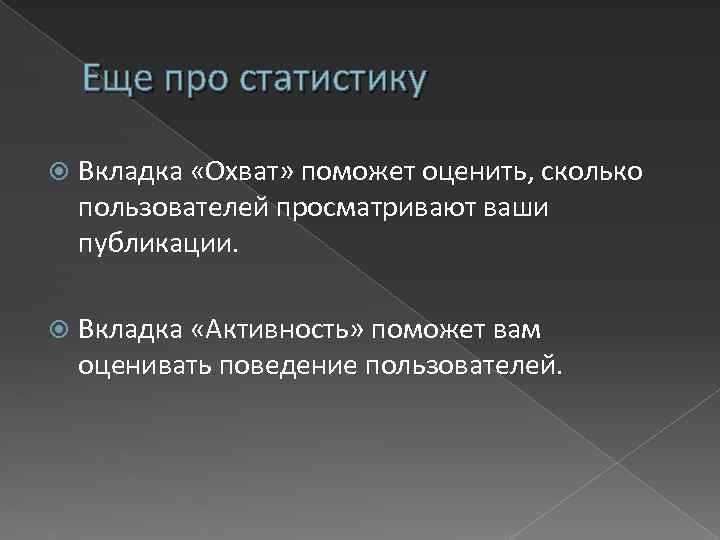 Еще про статистику

Вкладка «Охват» поможет оценить, сколько пользователей просматривают ваши публикации.

Вкладка «Активность» поможет вам оценивать поведение пользователей.